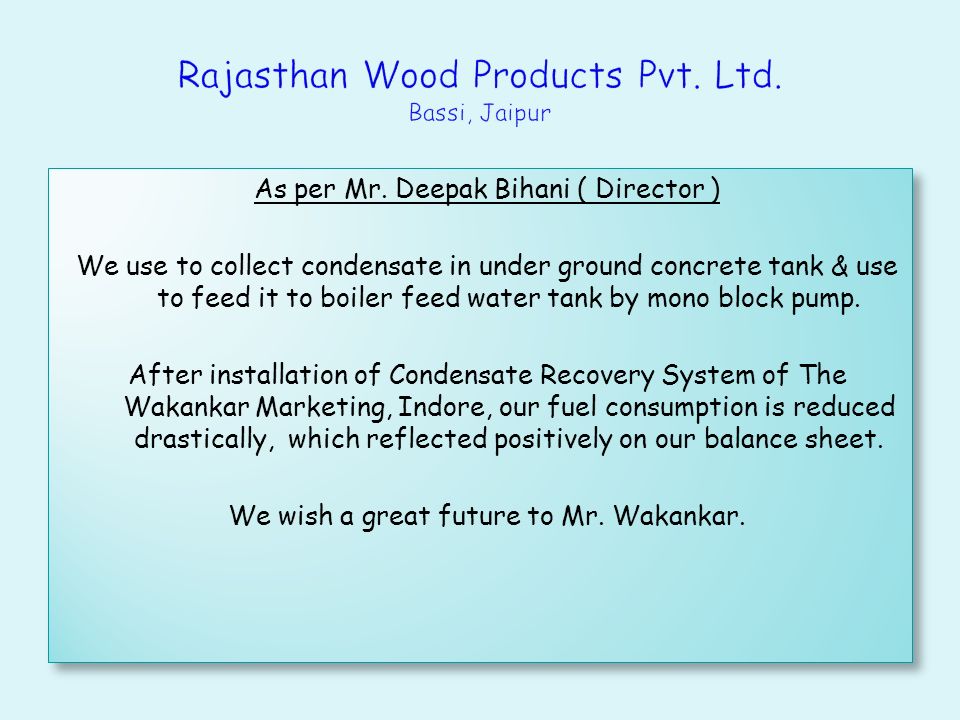 Rajasthan Wood Products Pvt. Ltd.
Bassi, Jaipur

As per Mr. Deepak Bihani ( Director )

We use to collect condensate in under ground concrete tank & use to feed it to boiler feed water tank by mono block pump.

After installation of Condensate Recovery System of The Wakankar Marketing, Indore, our fuel consumption is reduced drastically, which reflected positively on our balance sheet.

We wish a great future to Mr. Wakankar.